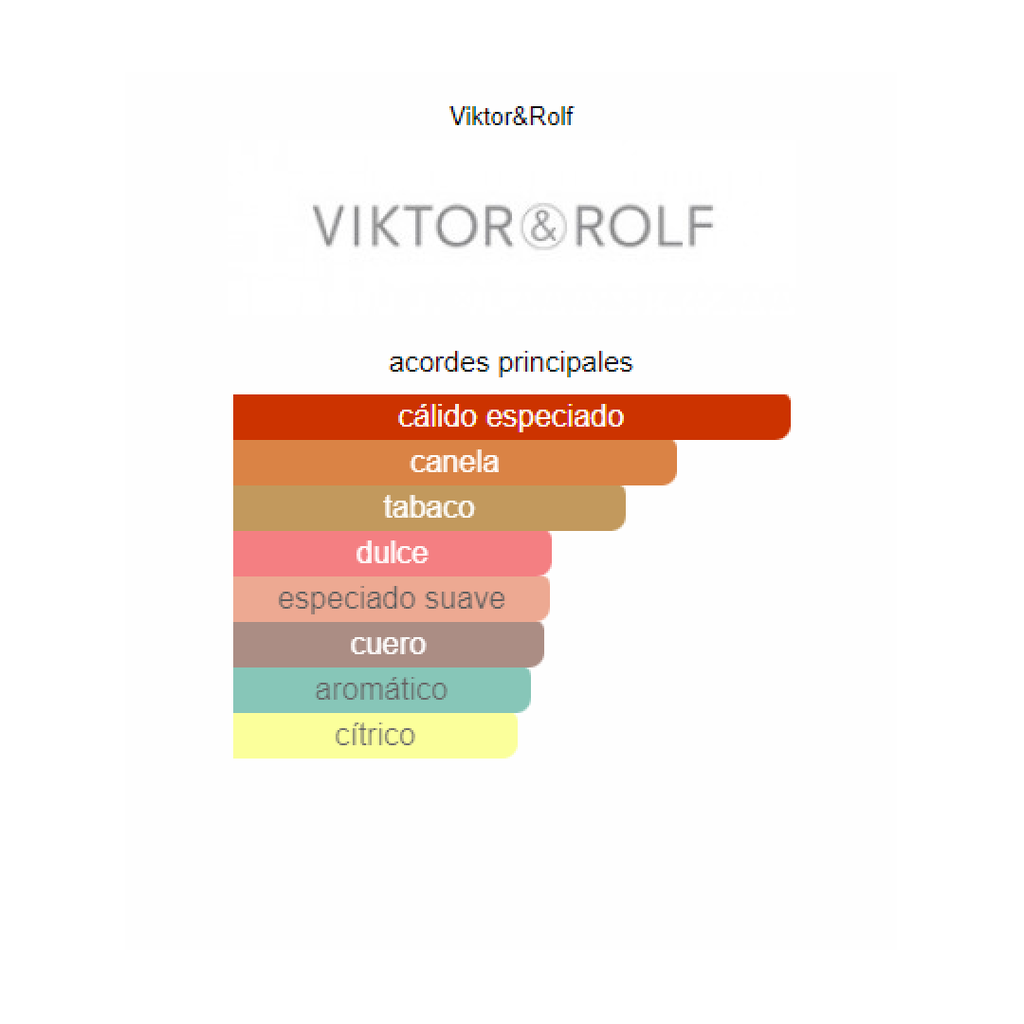 Viktor&Rolf

VIKTOR&ROLF

acordes principales

cálido especiado

canela

tabaco

dulce

especiado suave

cuero

aromático

cítrico